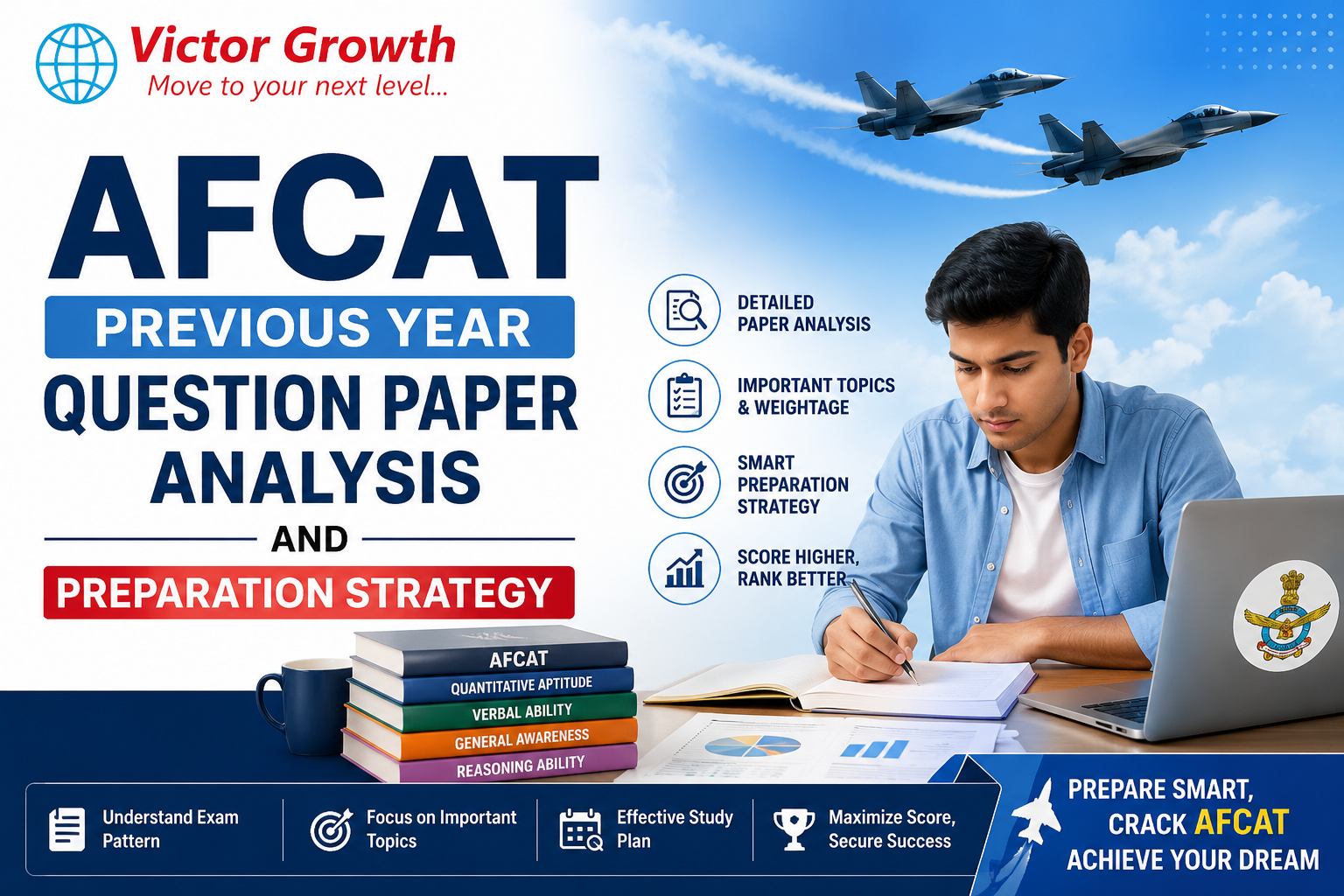 Victor Growth
Move to your next level...

AFCAT
PREVIOUS YEAR
QUESTION PAPER ANALYSIS
AND
PREPARATION STRATEGY

DETAILED PAPER ANALYSIS

IMPORTANT TOPICS & WEIGHTAGE

SMART PREPARATION STRATEGY

SCORE HIGHER, RANK BETTER

AFCAT
QUANTITATIVE APTITUDE
VERBAL ABILITY
GENERAL AWARENESS
REASONING ABILITY

Understand Exam Pattern

Focus on Important Topics

Effective Study Plan

Maximize Score, Secure Success

PREPARE SMART, CRACK AFCAT ACHIEVE YOUR DREAM